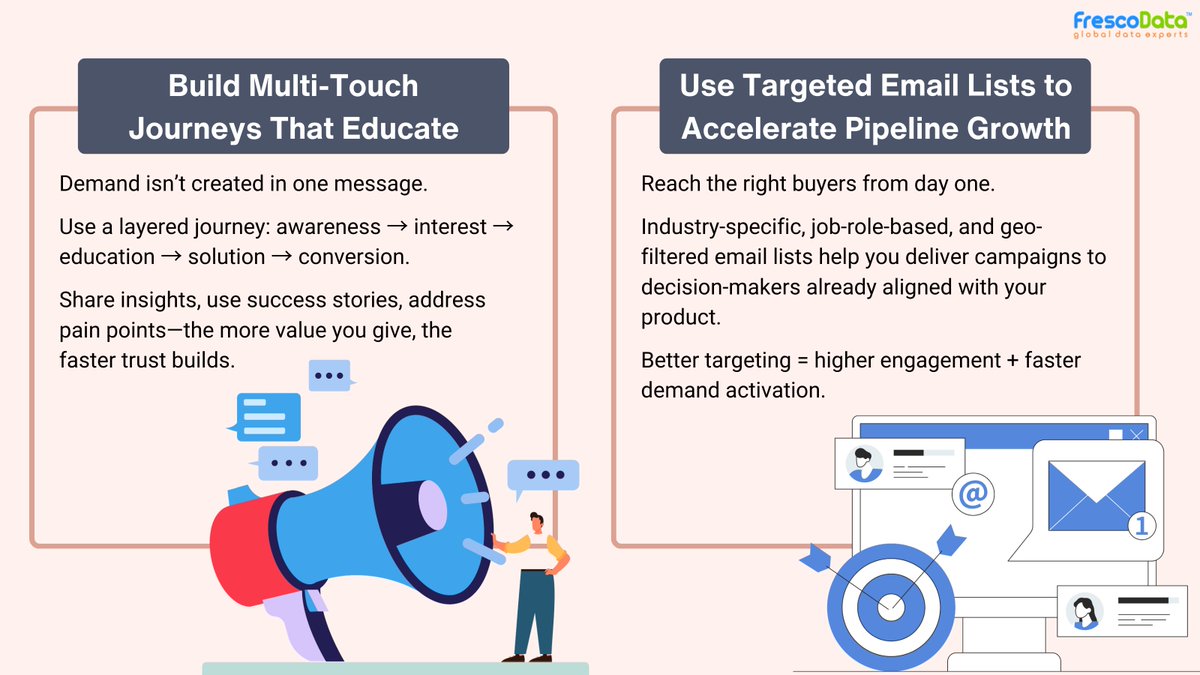 FrescoData™
global data experts

Build Multi-Touch Journeys That Educate

Demand isn't created in one message.

Use a layered journey: awareness → interest → education → solution → conversion.

Share insights, use success stories, address pain points—the more value you give, the faster trust builds.

Use Targeted Email Lists to Accelerate Pipeline Growth

Reach the right buyers from day one.

Industry-specific, job-role-based, and geo-filtered email lists help you deliver campaigns to decision-makers already aligned with your product.

Better targeting = higher engagement + faster demand activation.

@

1